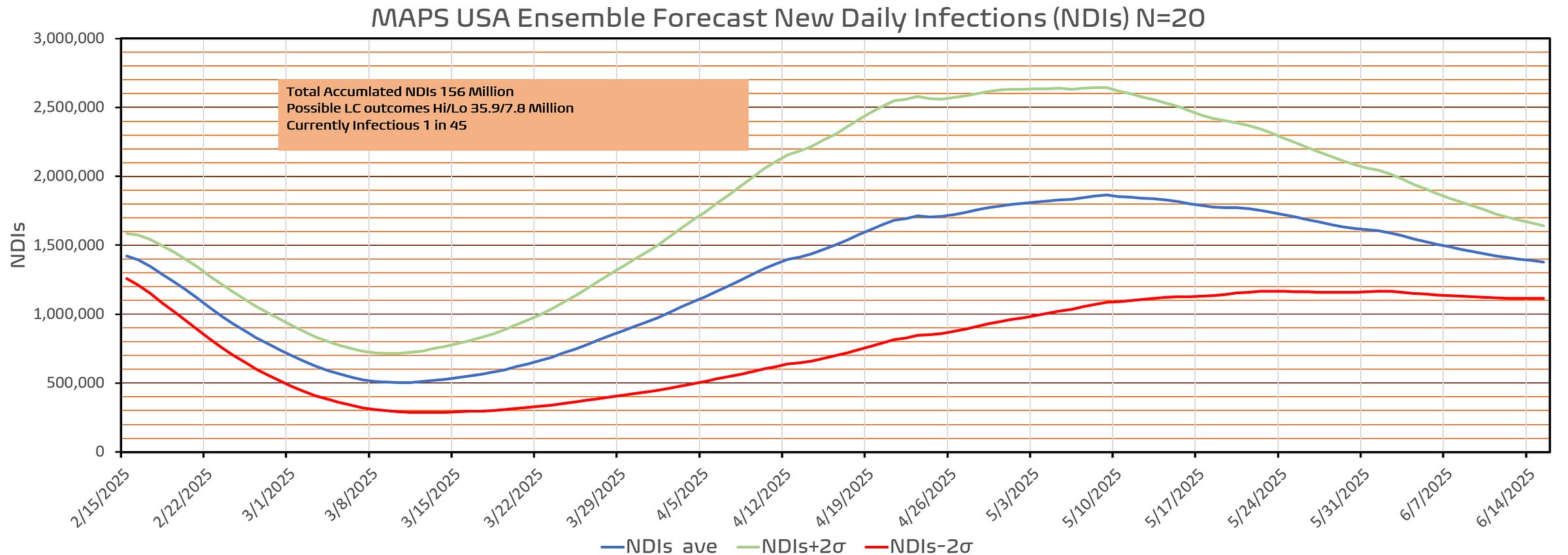 MAPS USA Ensemble Forecast New Daily Infections (NDIs) N=20

Total Accumlated NDIs 156 Million
Possible LC outcomes Hi/Lo 35.9/7.8 Million
Currently Infectious 1 in 45

NDIs

3,000,000
2,500,000
2,000,000
1,500,000
1,000,000
500,000
0

2/15/2025
2/22/2025
3/1/2025
3/8/2025
3/15/2025
3/22/2025
3/29/2025
4/5/2025
4/12/2025
4/19/2025
4/26/2025
5/3/2025
5/10/2025
5/17/2025
5/24/2025
5/31/2025
6/7/2025
6/14/2025

NDIs ave
NDIs+2σ
NDIs-2σ